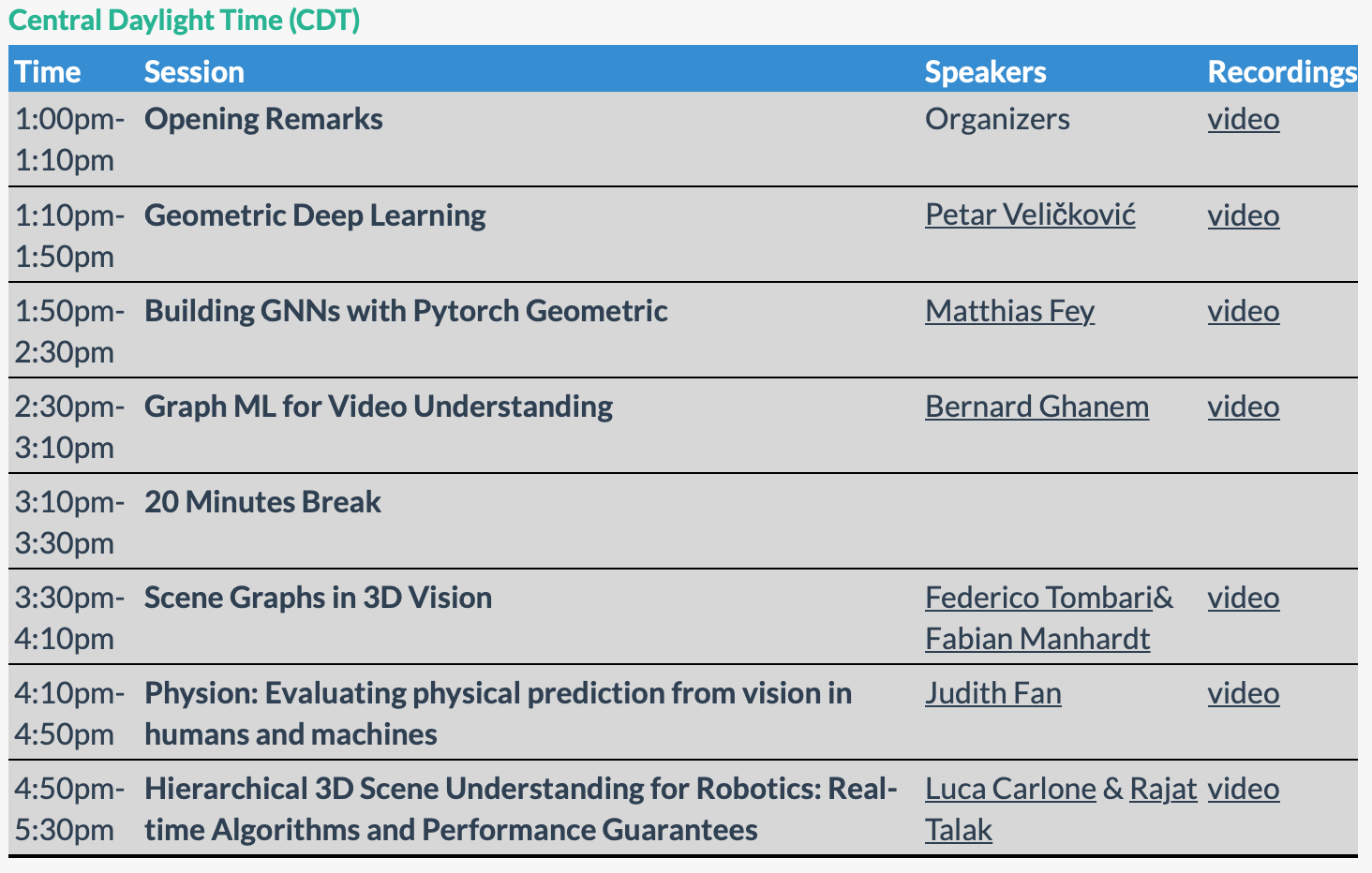 Central Daylight Time (CDT)

| Time | Session | Speakers | Recordings |
|---|---|---|---|
| 1:00pm-1:10pm | Opening Remarks | Organizers | video |
| 1:10pm-1:50pm | Geometric Deep Learning | Petar Veličković | video |
| 1:50pm-2:30pm | Building GNNs with Pytorch Geometric | Matthias Fey | video |
| 2:30pm-3:10pm | Graph ML for Video Understanding | Bernard Ghanem | video |
| 3:10pm-3:30pm | 20 Minutes Break | | |
| 3:30pm-4:10pm | Scene Graphs in 3D Vision | Federico Tombari& Fabian Manhardt | video |
| 4:10pm-4:50pm | Physion: Evaluating physical prediction from vision in humans and machines | Judith Fan | video |
| 4:50pm-5:30pm | Hierarchical 3D Scene Understanding for Robotics: Real-time Algorithms and Performance Guarantees | Luca Carlone & Rajat Talak | video |